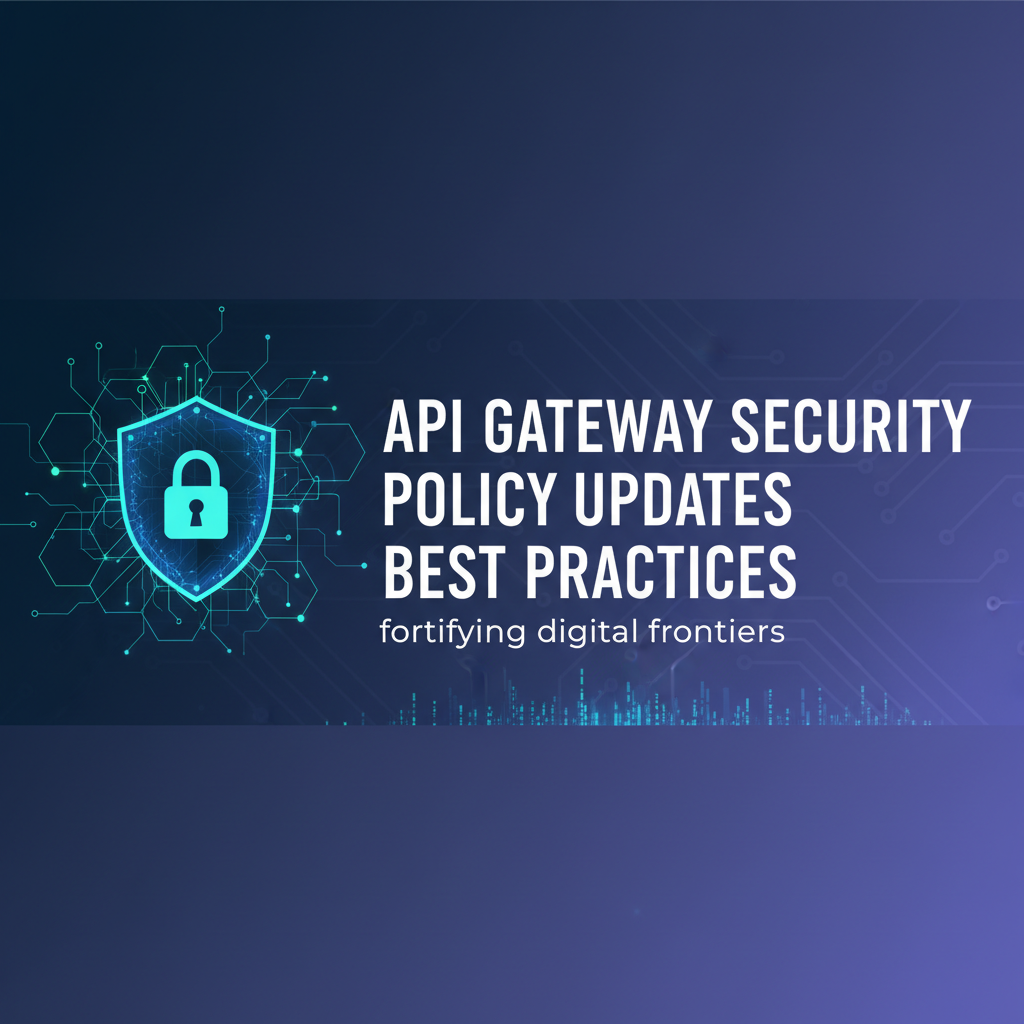 API GATEWAY SECURITY POLICY UPDATES BEST PRACTICES
fortifying digital frontiers